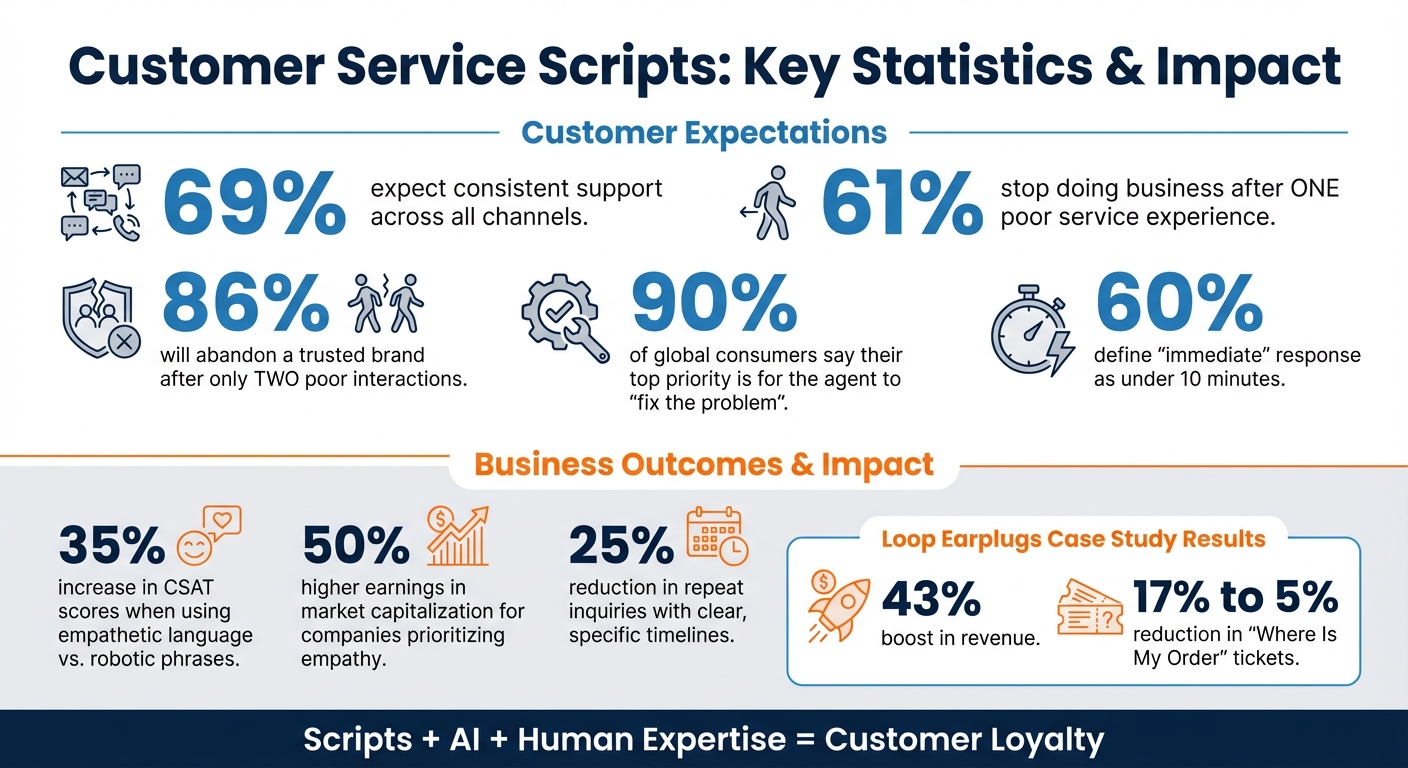 Customer Service Scripts: Key Statistics & Impact

Customer Expectations

69% expect consistent support across all channels.

61% stop doing business after ONE poor service experience.

86% will abandon a trusted brand after only TWO poor interactions.

90% of global consumers say their top priority is for the agent to “fix the problem”.

60% define “immediate” response as under 10 minutes.

Business Outcomes & Impact

35% increase in CSAT scores when using empathetic language vs. robotic phrases.

50% higher earnings in market capitalization for companies prioritizing empathy.

25% reduction in repeat inquiries with clear, specific timelines.

Loop Earplugs Case Study Results

43% boost in revenue.

17% to 5% reduction in “Where Is My Order” tickets.

Scripts + AI + Human Expertise = Customer Loyalty